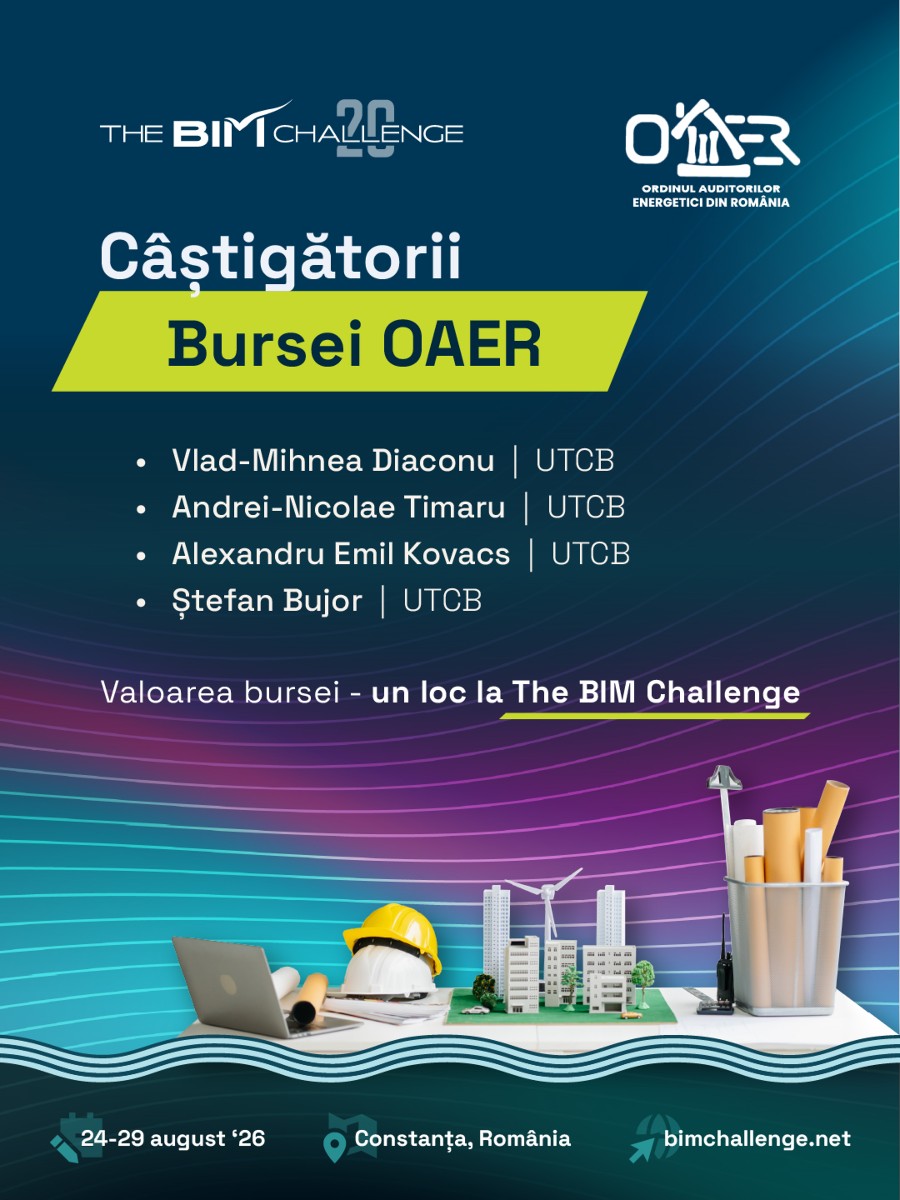 THE BIM CHALLENGE 20

OAER
ORDINUL AUDITORILOR ENERGETICI DIN ROMÂNIA

Câștigătorii
Bursei OAER

• Vlad-Mihnea Diaconu | UTCB
• Andrei-Nicolae Timaru | UTCB
• Alexandru Emil Kovacs | UTCB
• Ștefan Bujor | UTCB

Valoarea bursei - un loc la The BIM Challenge

24-29 august '26
Constanța, România
bimchallenge.net